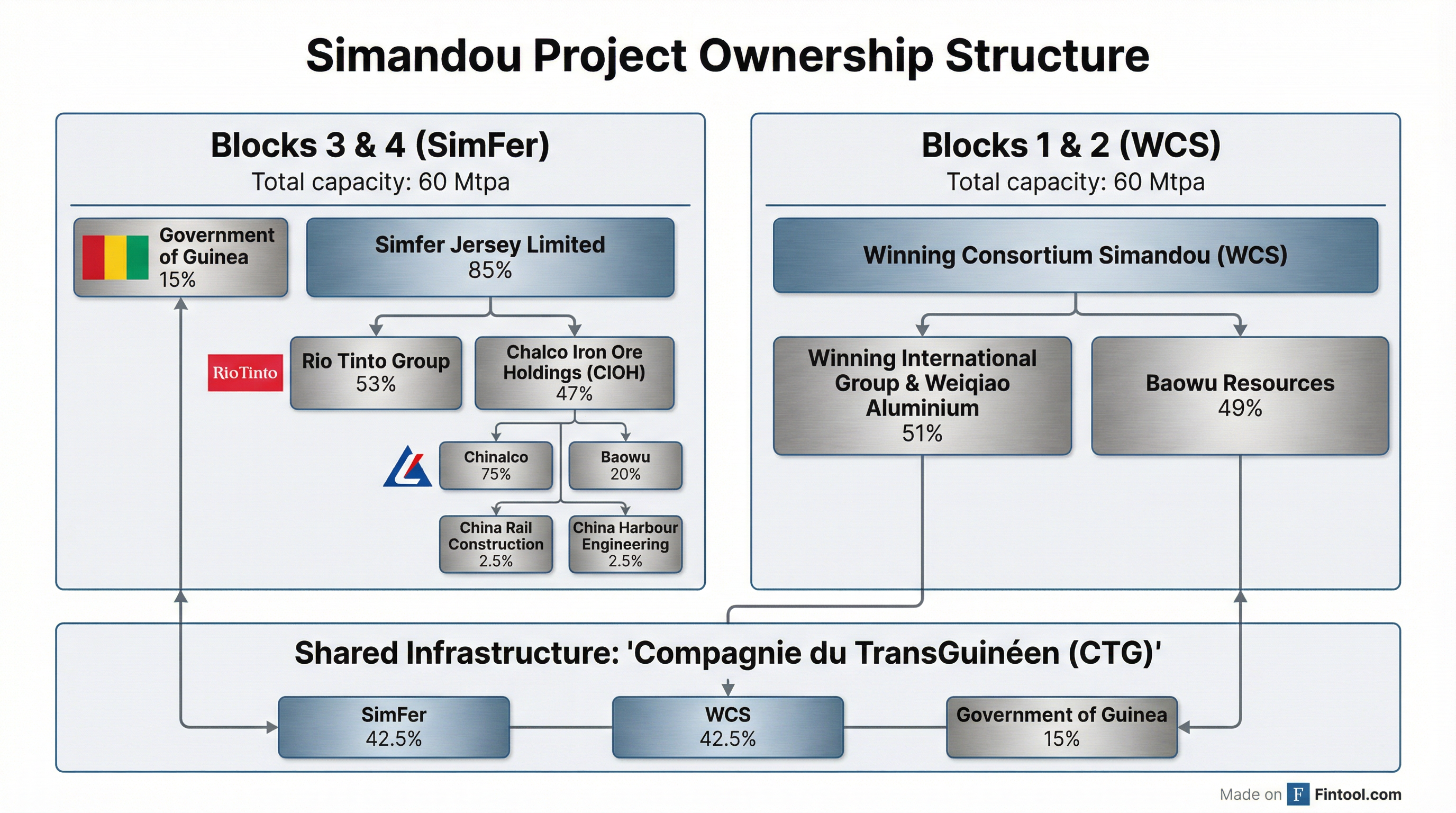 Simandou Project Ownership Structure

Blocks 3 & 4 (SimFer)
Total capacity: 60 Mtpa

Government of Guinea
15%

Simfer Jersey Limited
85%

RioTinto

Rio Tinto Group
53%

Chalco Iron Ore Holdings (CIOH)
47%

Chinalco
75%

Baowu
20%

China Rail Construction
2.5%

China Harbour Engineering
2.5%

Blocks 1 & 2 (WCS)
Total capacity: 60 Mtpa

Winning Consortium Simandou (WCS)

Winning International Group & Weiqiao Aluminium
51%

Baowu Resources
49%

Shared Infrastructure: 'Compagnie du TransGuinéen (CTG)'

SimFer
42.5%

WCS
42.5%

Government of Guinea
15%

Made on F Fintool.com